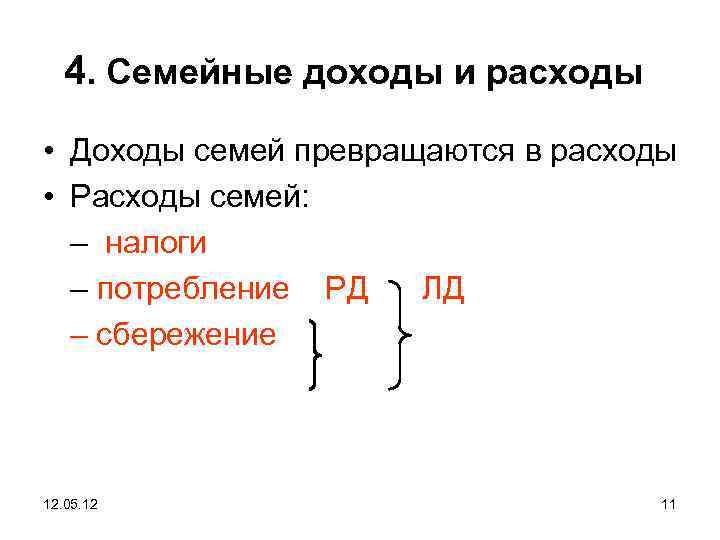 4. Семейные доходы и расходы

• Доходы семей превращаются в расходы
• Расходы семей:
– налоги
– потребление РД ЛД
– сбережение

12.05.12

11